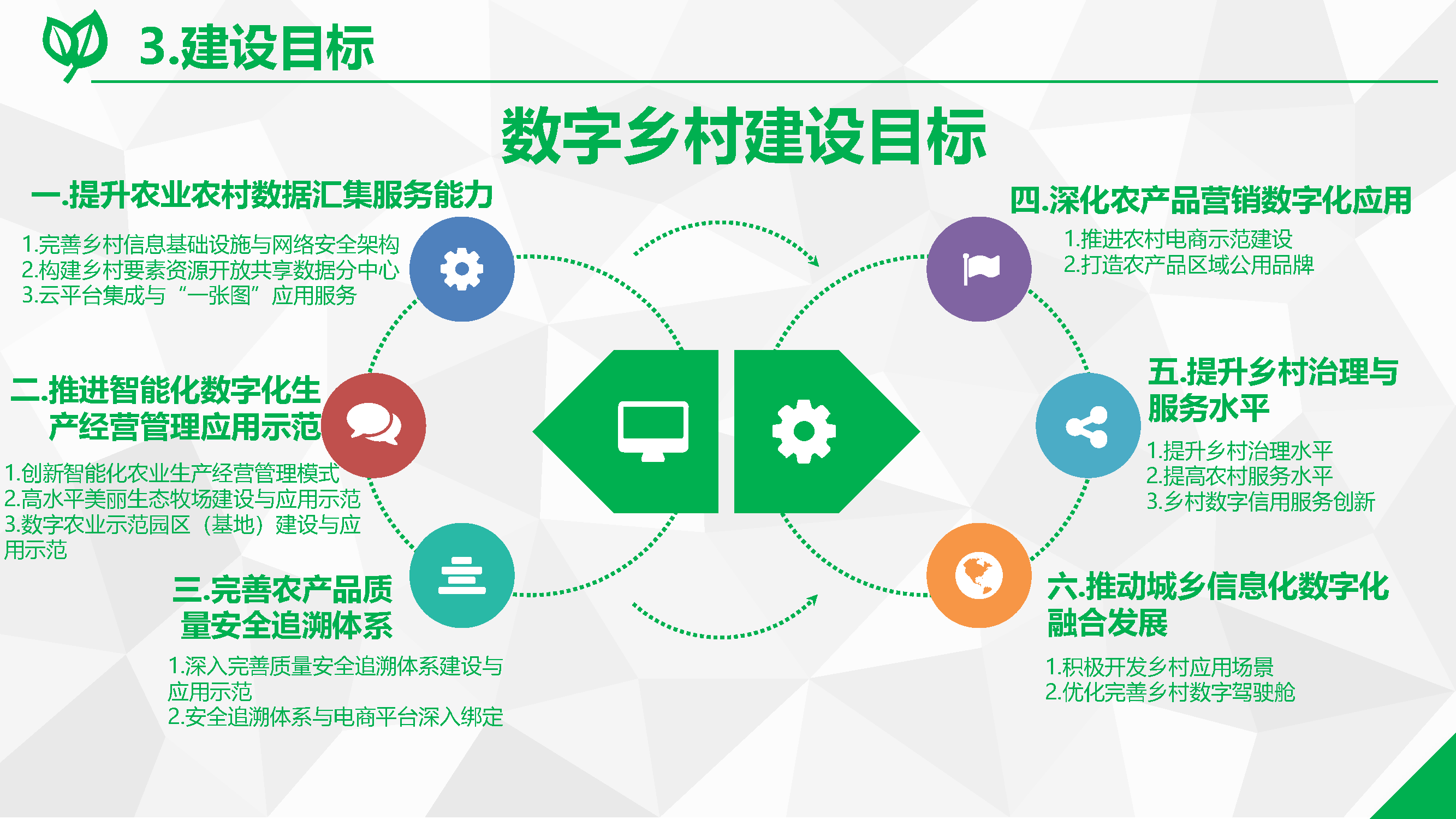 3.建设目标

数字乡村建设目标

一.提升农业农村数据汇集服务能力

1.完善乡村信息基础设施与网络安全架构
2.构建乡村要素资源开放共享数据分中心
3.云平台集成与“一张图”应用服务

二.推进智能化数字化生产经营管理应用示范

1.创新智能化农业生产经营管理模式
2.高水平美丽生态牧场建设与应用示范
3.数字农业示范园区（基地）建设与应用示范

三.完善农产品质量安全追溯体系

1.深入完善质量安全追溯体系建设与应用示范
2.安全追溯体系与电商平台深入绑定

四.深化农产品营销数字化应用

1.推进农村电商示范建设
2.打造农产品区域公用品牌

五.提升乡村治理与服务水平

1.提升乡村治理水平
2.提高农村服务水平
3.乡村数字信用服务创新

六.推动城乡信息化数字化融合发展

1.积极开发乡村应用场景
2.优化完善乡村数字驾驶舱